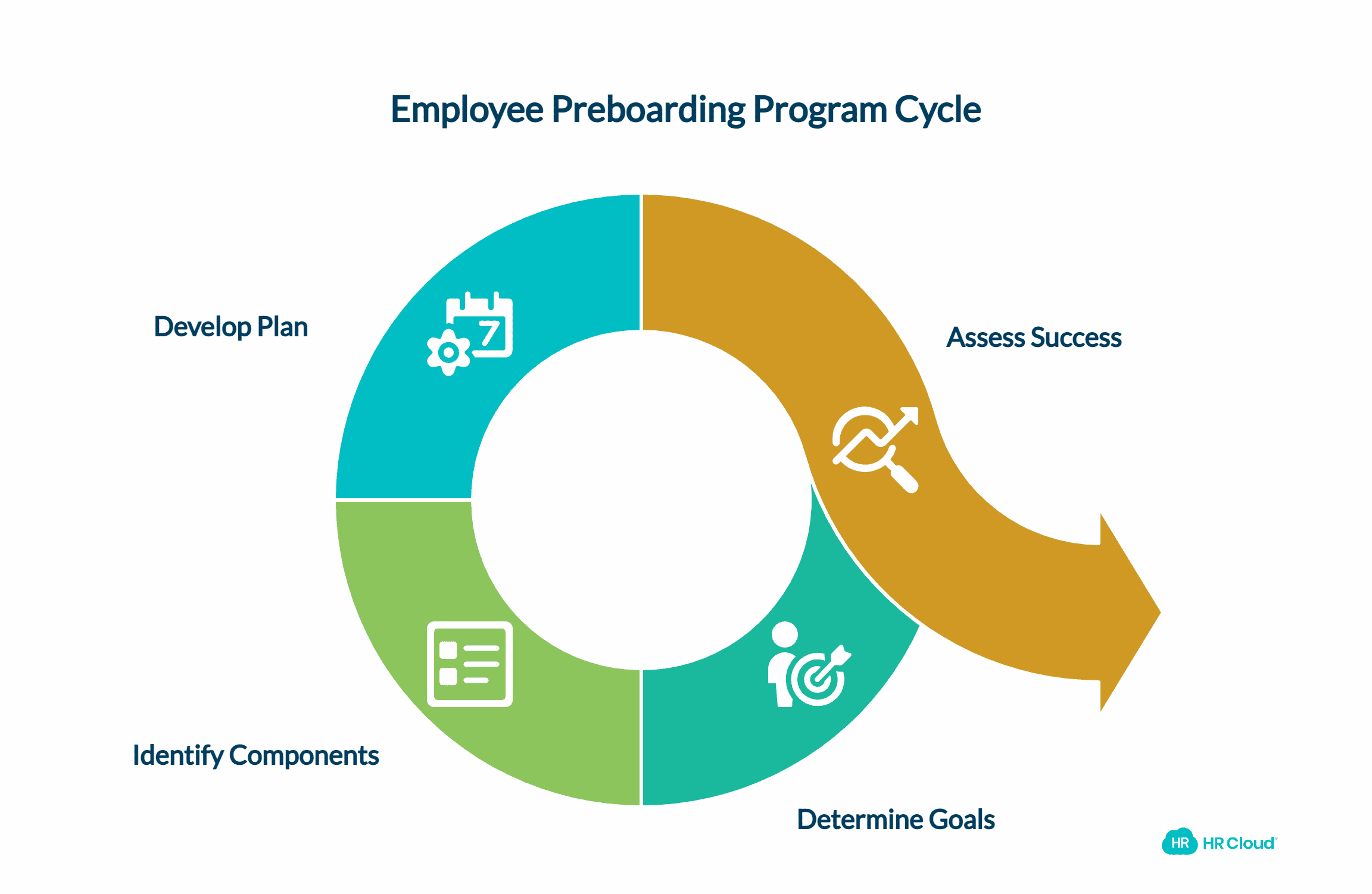 Employee Preboarding Program Cycle

Develop Plan

7

Assess Success

Identify Components

Determine Goals

HR HR Cloud